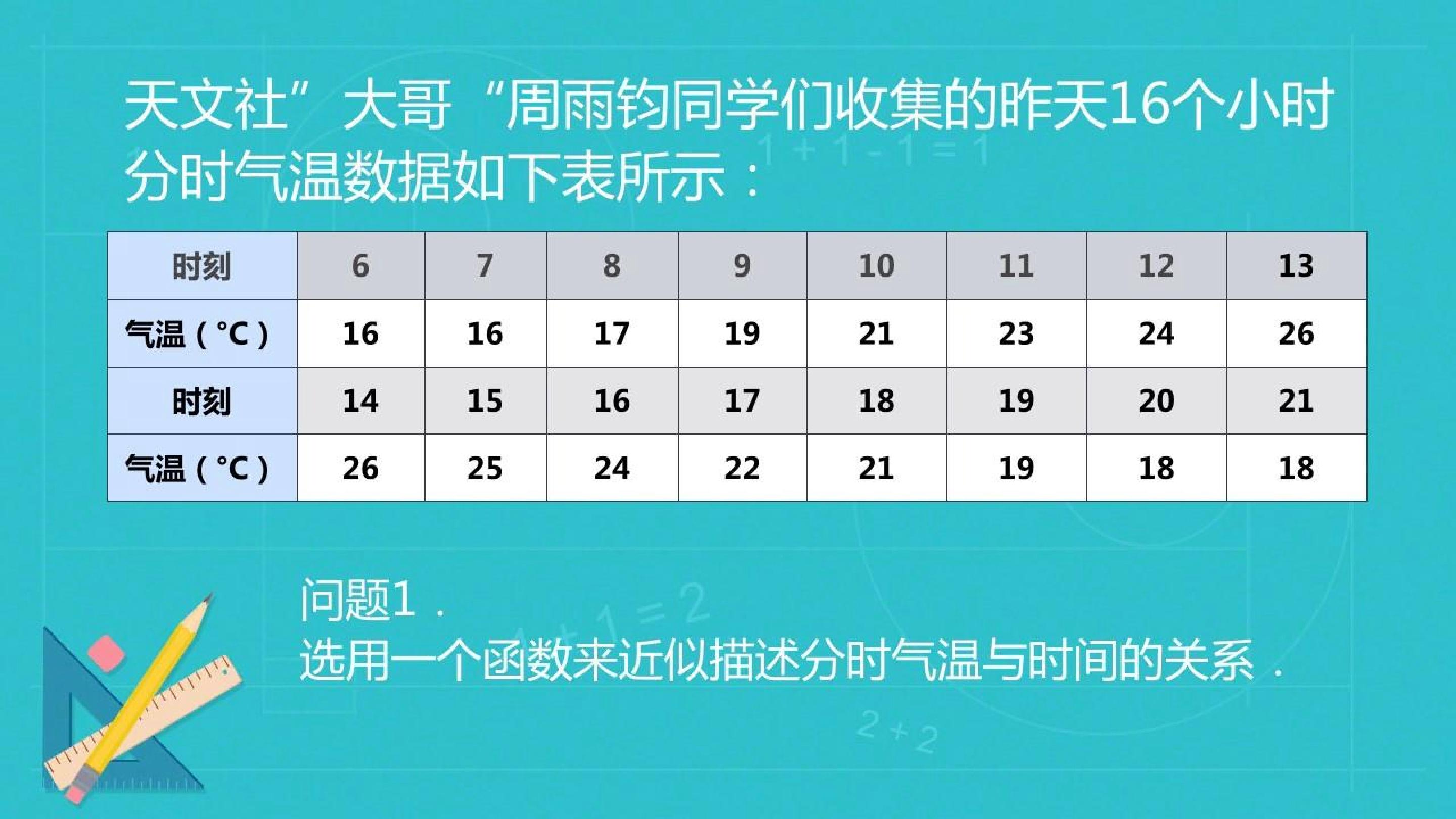 天文社”大哥“周雨钧同学们收集的昨天16个小时分时气温数据如下表所示：

| 时刻 | 6 | 7 | 8 | 9 | 10 | 11 | 12 | 13 |
|---|---|---|---|---|---|---|---|---|
| 气温（°C） | 16 | 16 | 17 | 19 | 21 | 23 | 24 | 26 |
| 时刻 | 14 | 15 | 16 | 17 | 18 | 19 | 20 | 21 |
| 气温（°C） | 26 | 25 | 24 | 22 | 21 | 19 | 18 | 18 |

问题1．
选用一个函数来近似描述分时气温与时间的关系．